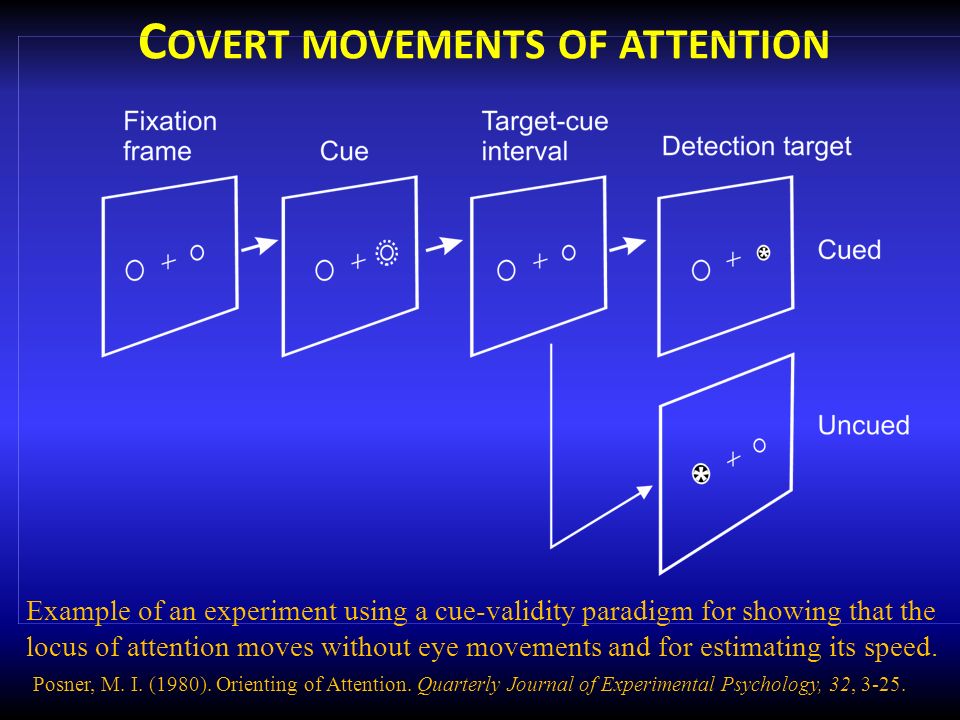 COVERT MOVEMENTS OF ATTENTION

Fixation frame

Cue

Target-cue interval

Detection target

Cued

Uncued

Example of an experiment using a cue-validity paradigm for showing that the locus of attention moves without eye movements and for estimating its speed.

Posner, M. I. (1980). Orienting of Attention. Quarterly Journal of Experimental Psychology, 32, 3-25.